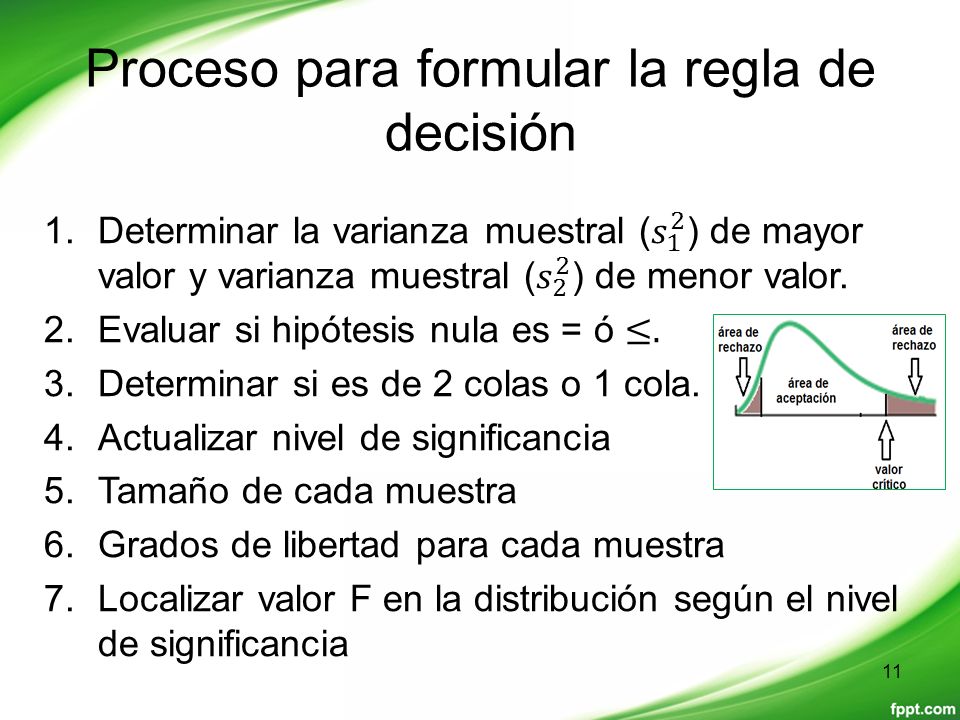 Proceso para formular la regla de decisión

1. Determinar la varianza muestral ($s_1^2$) de mayor valor y varianza muestral ($s_2^2$) de menor valor.
2. Evaluar si hipótesis nula es = ó $\leq$.
3. Determinar si es de 2 colas o 1 cola.
4. Actualizar nivel de significancia
5. Tamaño de cada muestra
6. Grados de libertad para cada muestra
7. Localizar valor F en la distribución según el nivel de significancia

área de rechazo
área de aceptación
área de rechazo
valor crítico

11

fppt.com